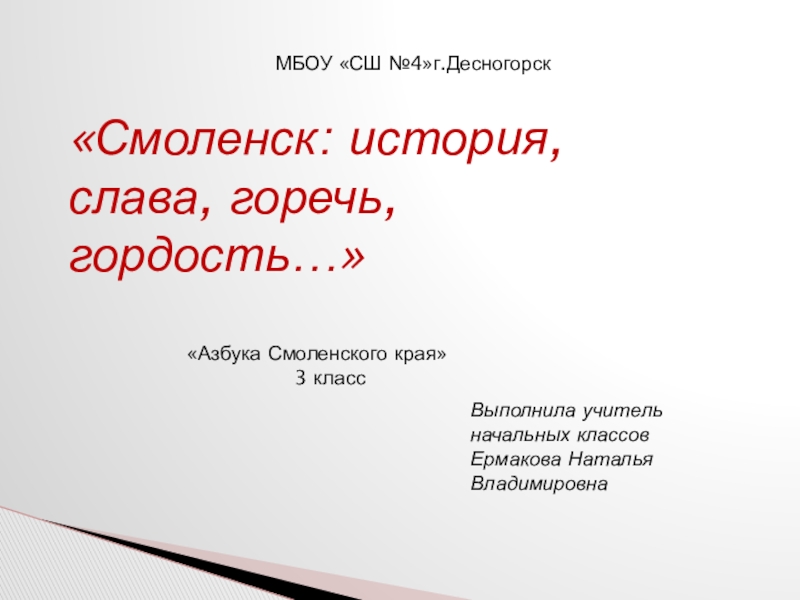 МБОУ «СШ №4»г.Десногорск

«Смоленск: история, слава, горечь, гордость…»

«Азбука Смоленского края»
3 класс

Выполнила учитель начальных классов Ермакова Наталья Владимировна